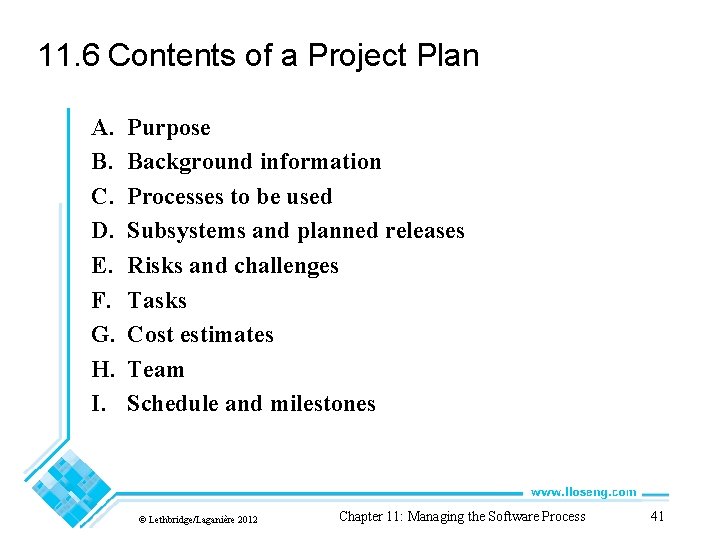 11.6 Contents of a Project Plan

A. Purpose
B. Background information
C. Processes to be used
D. Subsystems and planned releases
E. Risks and challenges
F. Tasks
G. Cost estimates
H. Team
I. Schedule and milestones

www.lloseng.com

© Lethbridge/Laganière 2012

Chapter 11: Managing the Software Process

41